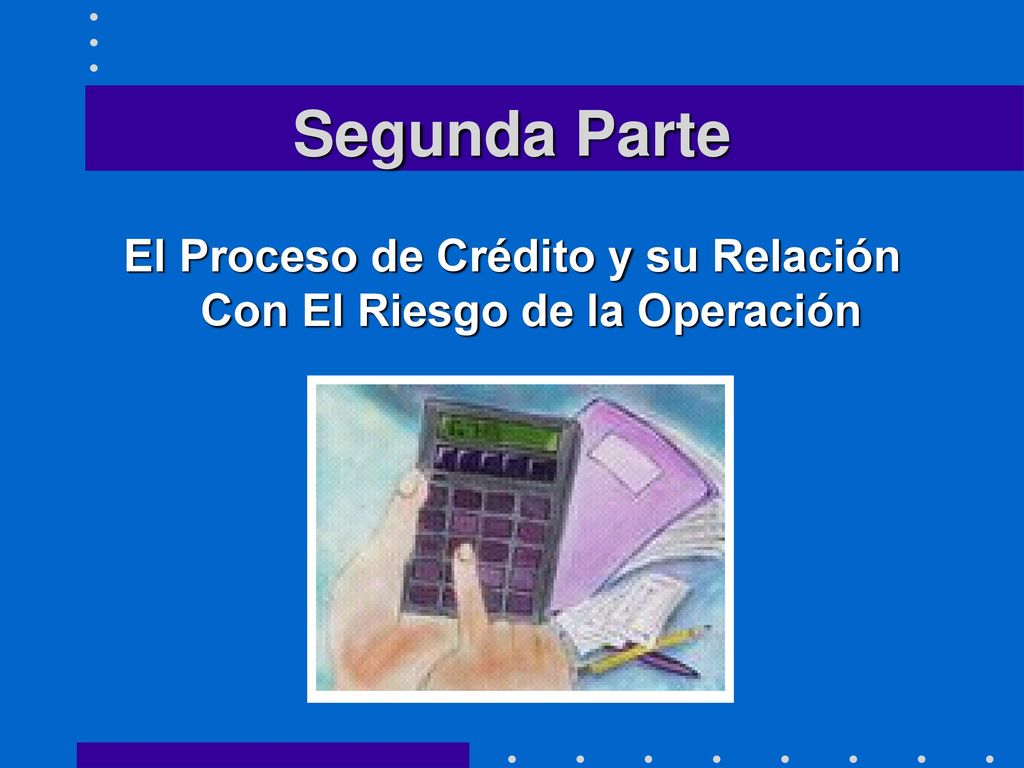 Segunda Parte

El Proceso de Crédito y su Relación Con El Riesgo de la Operación